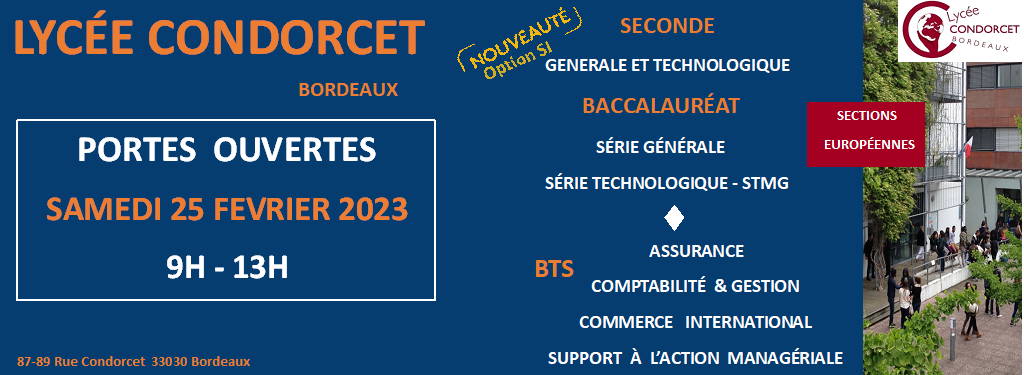 LYCÉE CONDORCET

BORDEAUX

PORTES OUVERTES

SAMEDI 25 FEVRIER 2023

9H - 13H

87-89 Rue Condorcet 33030 Bordeaux

NOUVEAUTÉ
Option SI

SECONDE

GENERALE ET TECHNOLOGIQUE

BACCALAURÉAT

SÉRIE GÉNÉRALE

SÉRIE TECHNOLOGIQUE - STMG

BTS

ASSURANCE

COMPTABILITÉ & GESTION

COMMERCE INTERNATIONAL

SUPPORT À L'ACTION MANAGÉRIALE

SECTIONS
EUROPÉENNES

Lycée
CONDORCET
BORDEAUX